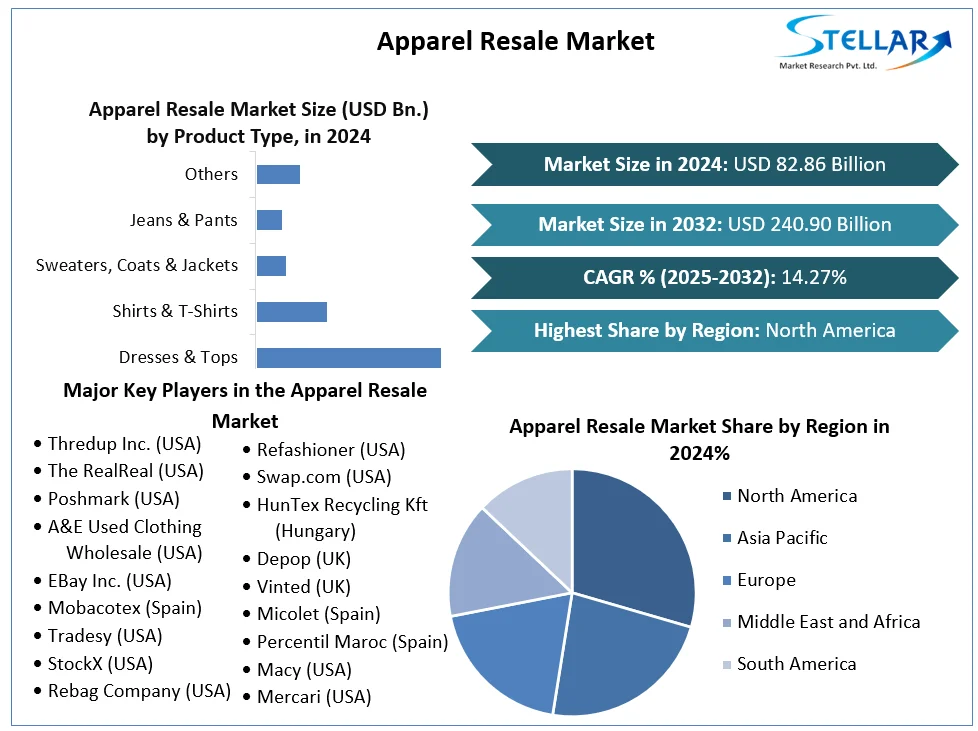 Apparel Resale Market

STELLAR
Market Research Pvt. Ltd.

Apparel Resale Market Size (USD Bn.) by Product Type, in 2024

Others
Jeans & Pants
Sweaters, Coats & Jackets
Shirts & T-Shirts
Dresses & Tops

Market Size in 2024: USD 82.86 Billion

Market Size in 2032: USD 240.90 Billion

CAGR % (2025-2032): 14.27%

Highest Share by Region: North America

Major Key Players in the Apparel Resale Market

• Thredup Inc. (USA)
• The RealReal (USA)
• Poshmark (USA)
• A&E Used Clothing Wholesale (USA)
• EBay Inc. (USA)
• Mobacotex (Spain)
• Tradesy (USA)
• StockX (USA)
• Rebag Company (USA)

• Refashioner (USA)
• Swap.com (USA)
• HunTex Recycling Kft (Hungary)
• Depop (UK)
• Vinted (UK)
• Micolet (Spain)
• Percentil Maroc (Spain)
• Macy (USA)
• Mercari (USA)

Apparel Resale Market Share by Region in 2024%

North America
Asia Pacific
Europe
Middle East and Africa
South America